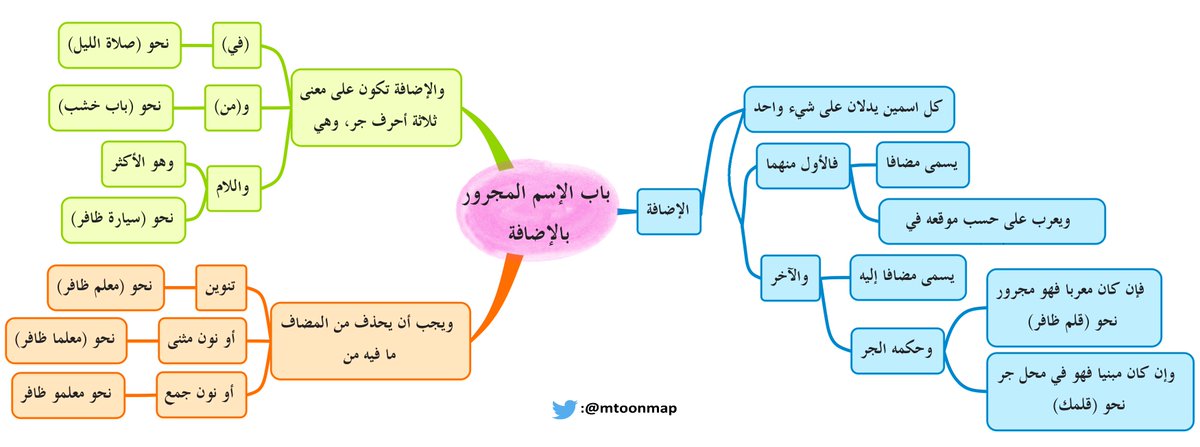 باب الإسم المجرور بالإضافة

الإضافة

كل اسمين يدلان على شيء واحد

فالأول منهما

يسمى مضافا

ويعرب على حسب موقعه في

والآخر

يسمى مضافا إليه

وحكمه الجر

فإن كان معربا فهو مجرور نحو (قلم ظافر)

وإن كان مبنيا فهو في محل جر نحو (قلمك)

والإضافة تكون على معنى ثلاثة أحرف جر، وهي

(في)

نحو (صلاة الليل)

و(من)

نحو (باب خشب)

واللام

وهو الأكثر

نحو (سيارة ظافر)

ويجب أن يحذف من المضاف ما فيه من

تنوين

نحو (معلم ظافر)

أو نون مثنى

نحو (معلما ظافر)

أو نون جمع

نحو معلمو ظافر

:@mtoonmap